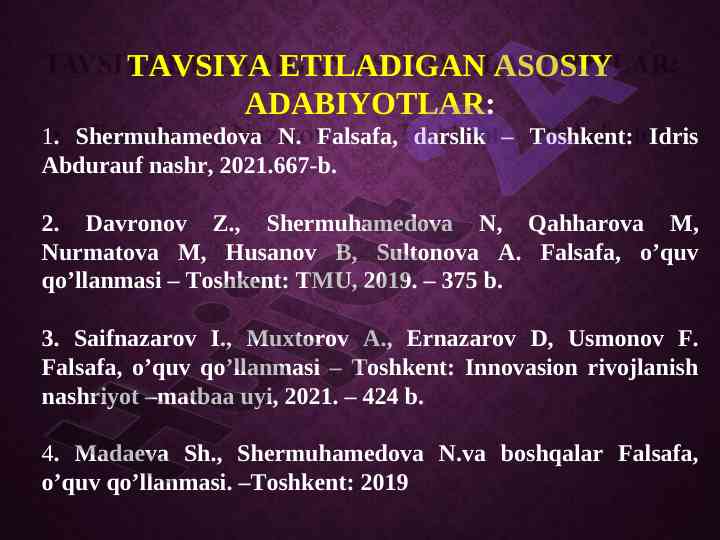 TAVSIYA ETILADIGAN ASOSIY ADABIYOTLAR:

1. Shermuhamedova N. Falsafa, darslik – Toshkent: Idris Abdurauf nashr, 2021.667-b.

2. Davronov Z., Shermuhamedova N, Qahharova M, Nurmatova M, Husanov B, Sultonova A. Falsafa, o’quv qo’llanmasi – Toshkent: TMU, 2019. – 375 b.

3. Saifnazarov I., Muxtorov A., Ernazarov D, Usmonov F. Falsafa, o’quv qo’llanmasi – Toshkent: Innovasion rivojlanish nashriyot –matbaa uyi, 2021. – 424 b.

4. Madaeva Sh., Shermuhamedova N.va boshqalar Falsafa, o’quv qo’llanmasi. –Toshkent: 2019